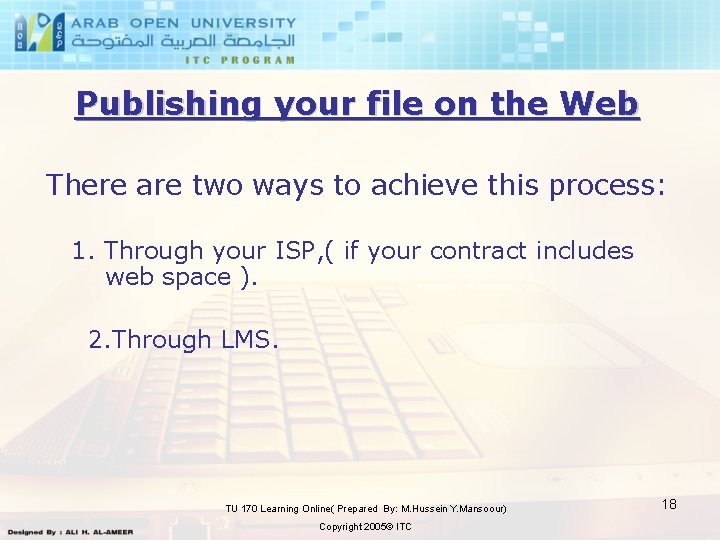 ARAB OPEN UNIVERSITY
الجامعة العربية المفتوحة
ITC PROGRAM

Publishing your file on the Web

There are two ways to achieve this process:

1. Through your ISP,( if your contract includes web space ).

2.Through LMS.

TU 170 Learning Online( Prepared By: M.Hussein Y.Mansoour)

18

Copyright 2005© ITC

Designed By : ALI H. AL-AMEER